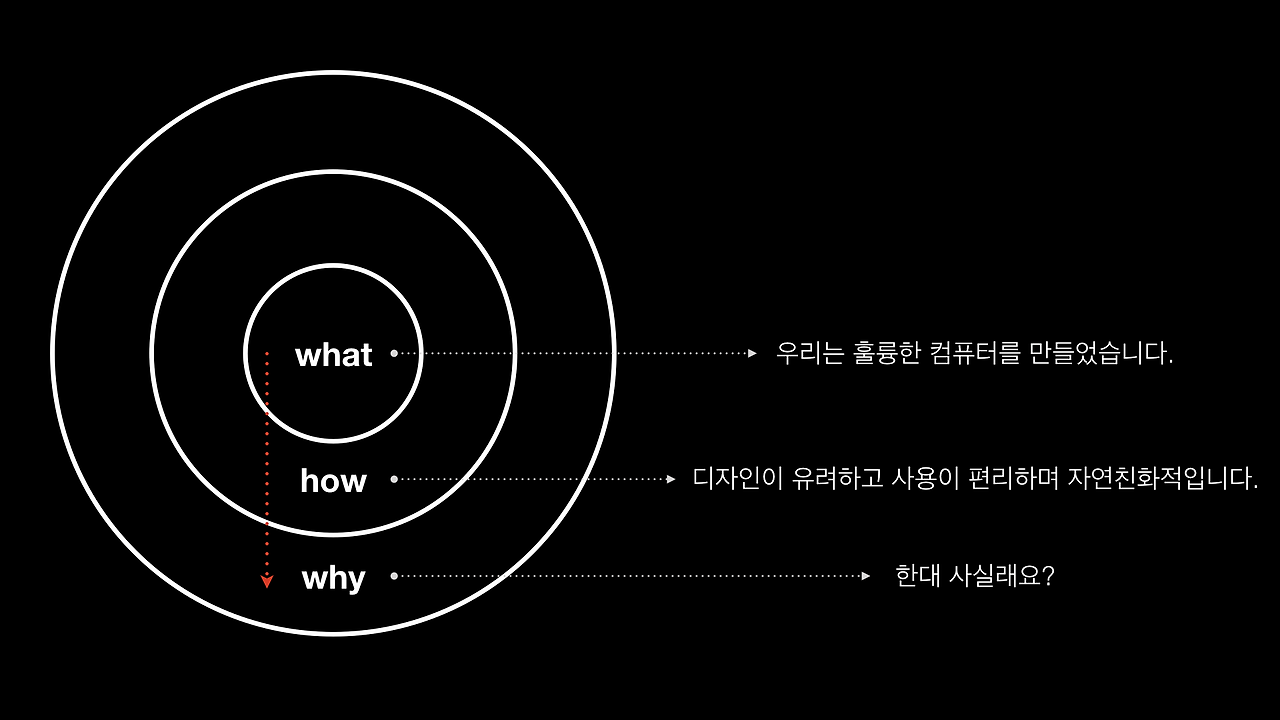 what

우리는 훌륭한 컴퓨터를 만들었습니다.

how

디자인이 유려하고 사용이 편리하며 자연친화적입니다.

why

한대 사실래요?